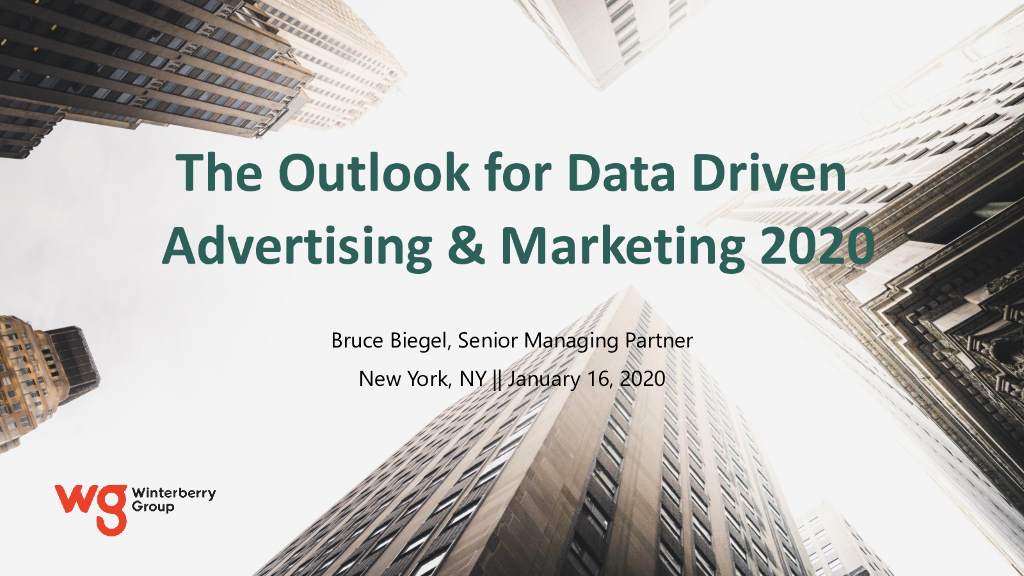 The Outlook for Data Driven Advertising & Marketing 2020

Bruce Biegel, Senior Managing Partner

New York, NY || January 16, 2020

wg Winterberry Group